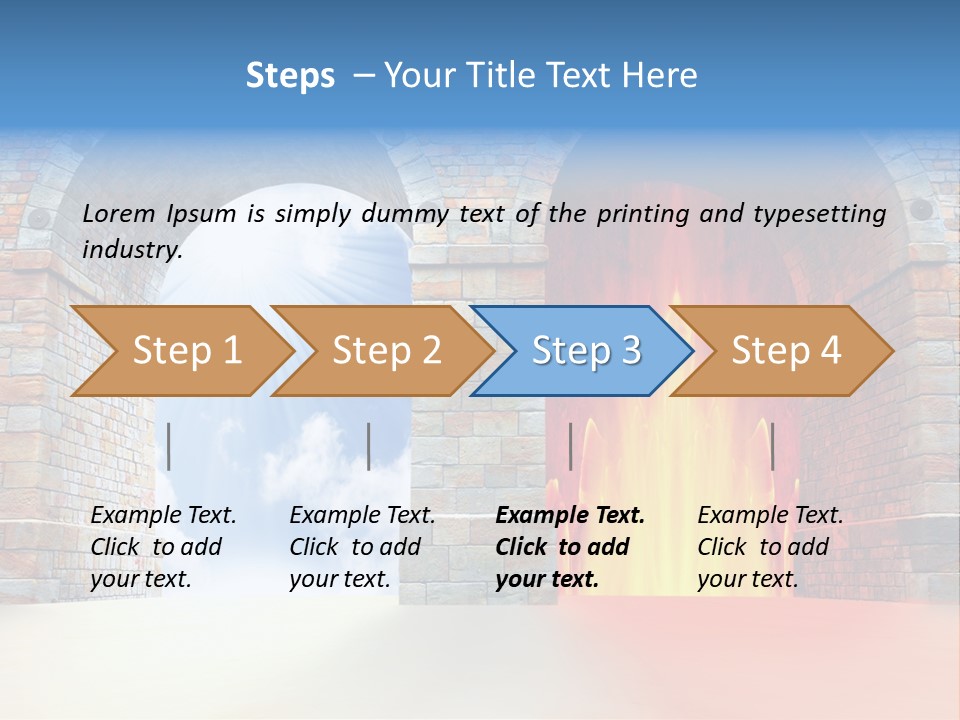 Steps – Your Title Text Here

Lorem Ipsum is simply dummy text of the printing and typesetting industry.

Step 1

Step 2

Step 3

Step 4

Example Text. Click to add your text.

Example Text. Click to add your text.

Example Text. Click to add your text.

Example Text. Click to add your text.